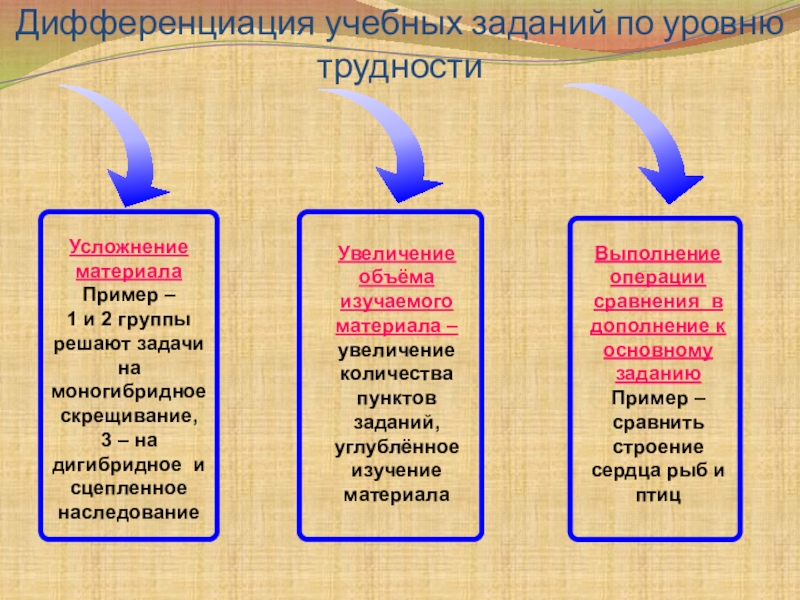 Дифференциация учебных заданий по уровню трудности

Усложнение материала
Пример – 1 и 2 группы решают задачи на моногибридное скрещивание, 3 – на дигибридное и сцепленное наследование

Увеличение объёма изучаемого материала – увеличение количества пунктов заданий, углублённое изучение материала

Выполнение операции сравнения в дополнение к основному заданию
Пример – сравнить строение сердца рыб и птиц